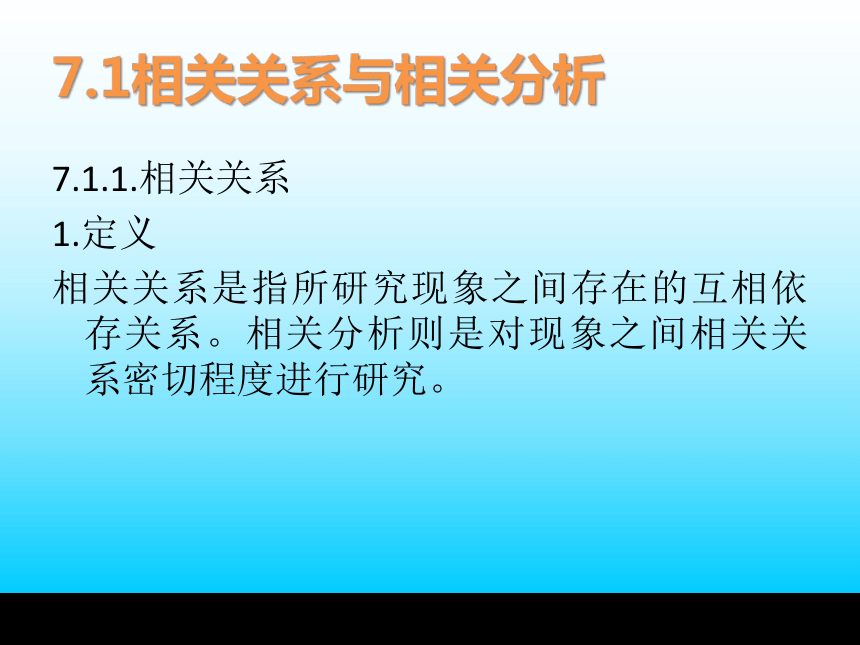 7.1相关关系与相关分析

7.1.1.相关关系

1.定义

相关关系是指所研究现象之间存在的互相依存关系。相关分析则是对现象之间相关关系密切程度进行研究。